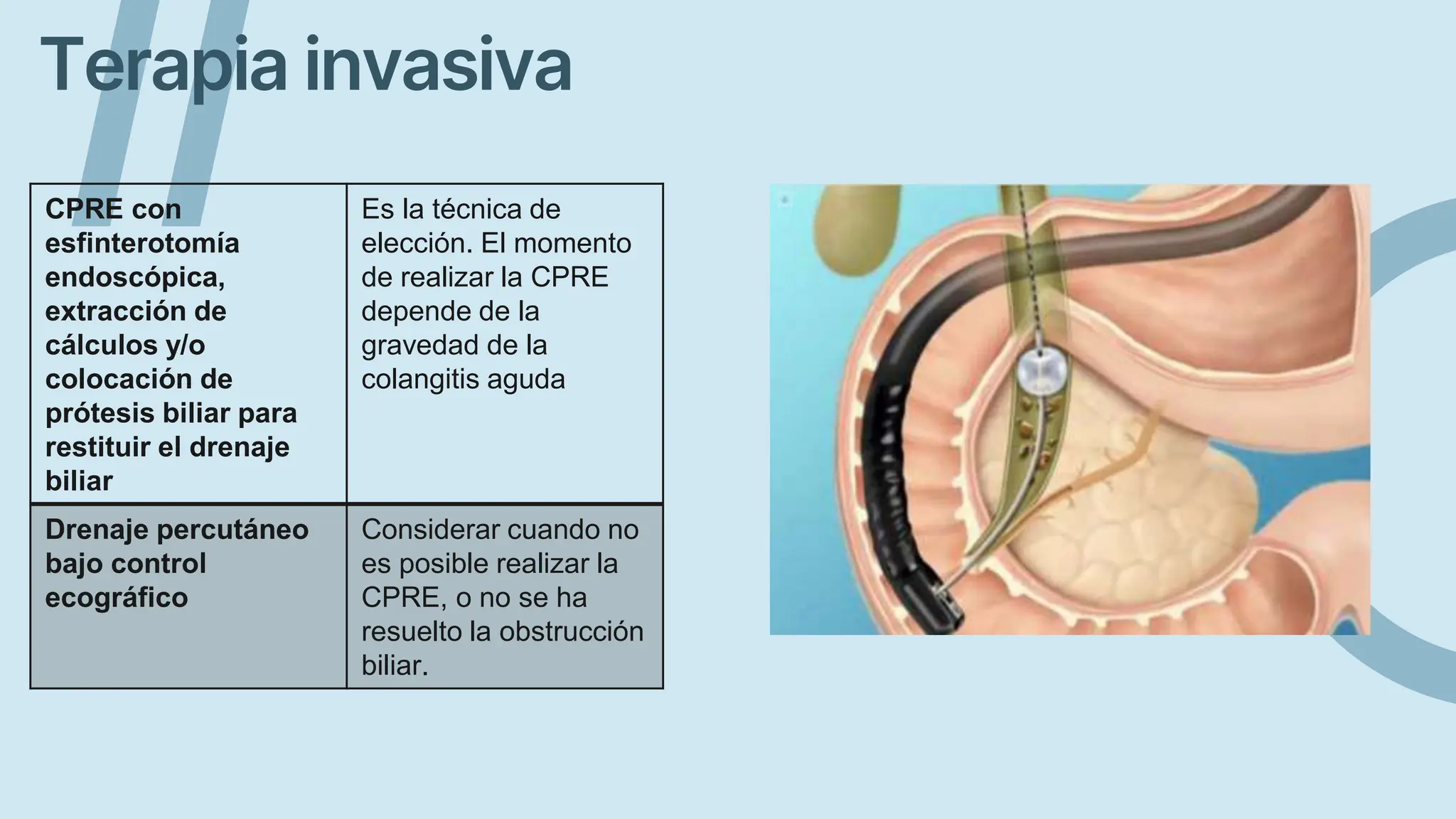 Terapia invasiva

| CPRE con esfinterotomía endoscópica, extracción de cálculos y/o colocación de prótesis biliar para restituir el drenaje biliar | Es la técnica de elección. El momento de realizar la CPRE depende de la gravedad de la colangitis aguda |
|---|---|
| Drenaje percutáneo bajo control ecográfico | Considerar cuando no es posible realizar la CPRE, o no se ha resuelto la obstrucción biliar. |